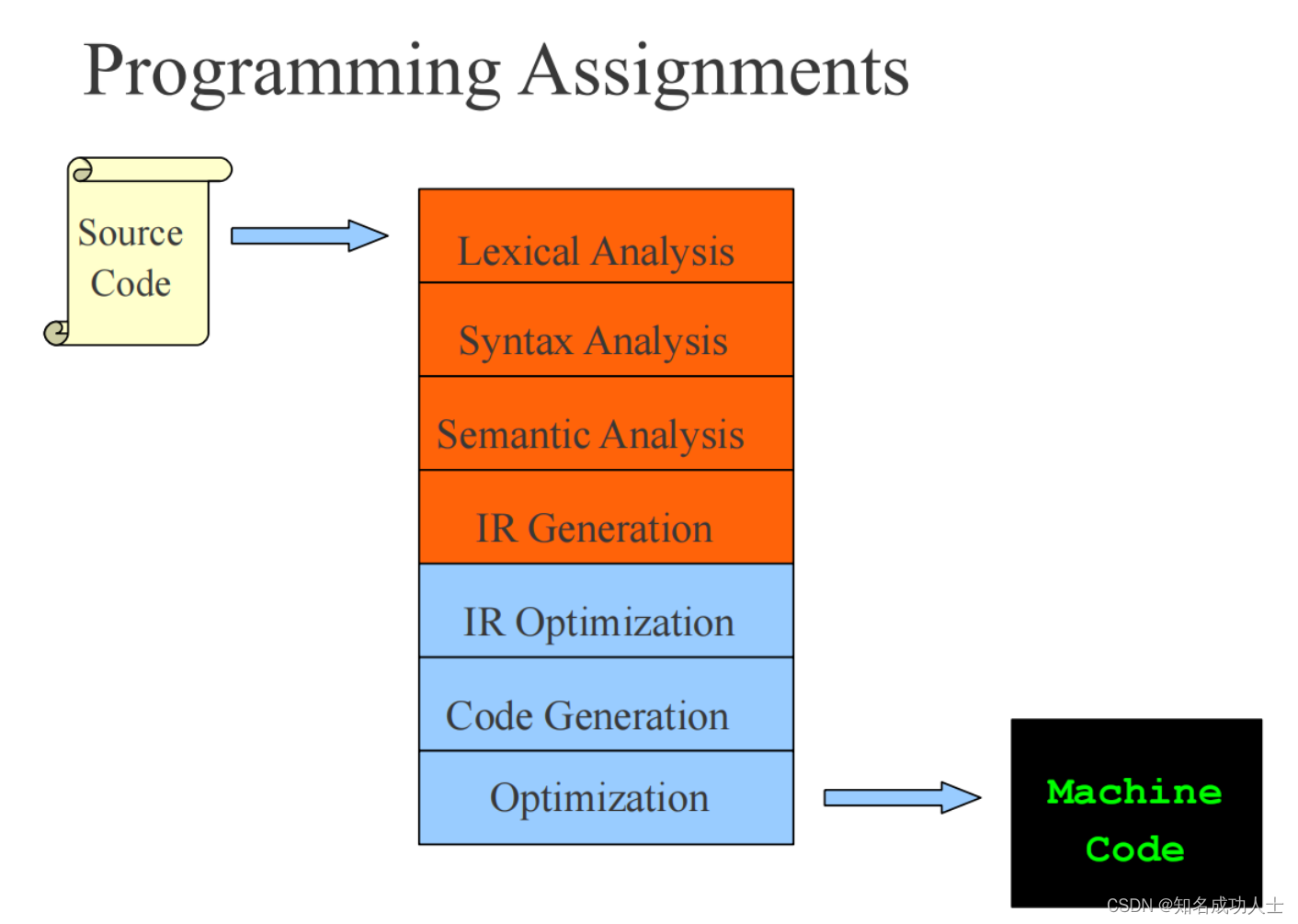 Programming Assignments

Source Code

Lexical Analysis

Syntax Analysis

Semantic Analysis

IR Generation

IR Optimization

Code Generation

Optimization

Machine Code

CSDN @知名成功人士